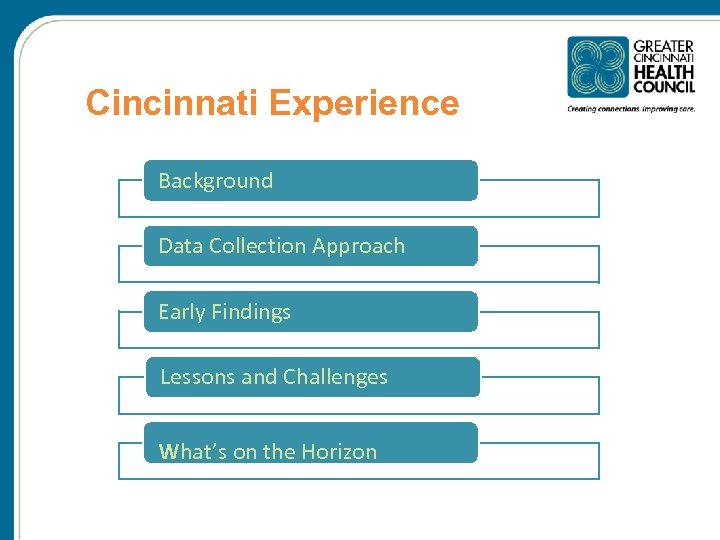 Cincinnati Experience

GREATER CINCINNATI HEALTH COUNCIL

Creating connections. Improving care.

Background

Data Collection Approach

Early Findings

Lessons and Challenges

What's on the Horizon